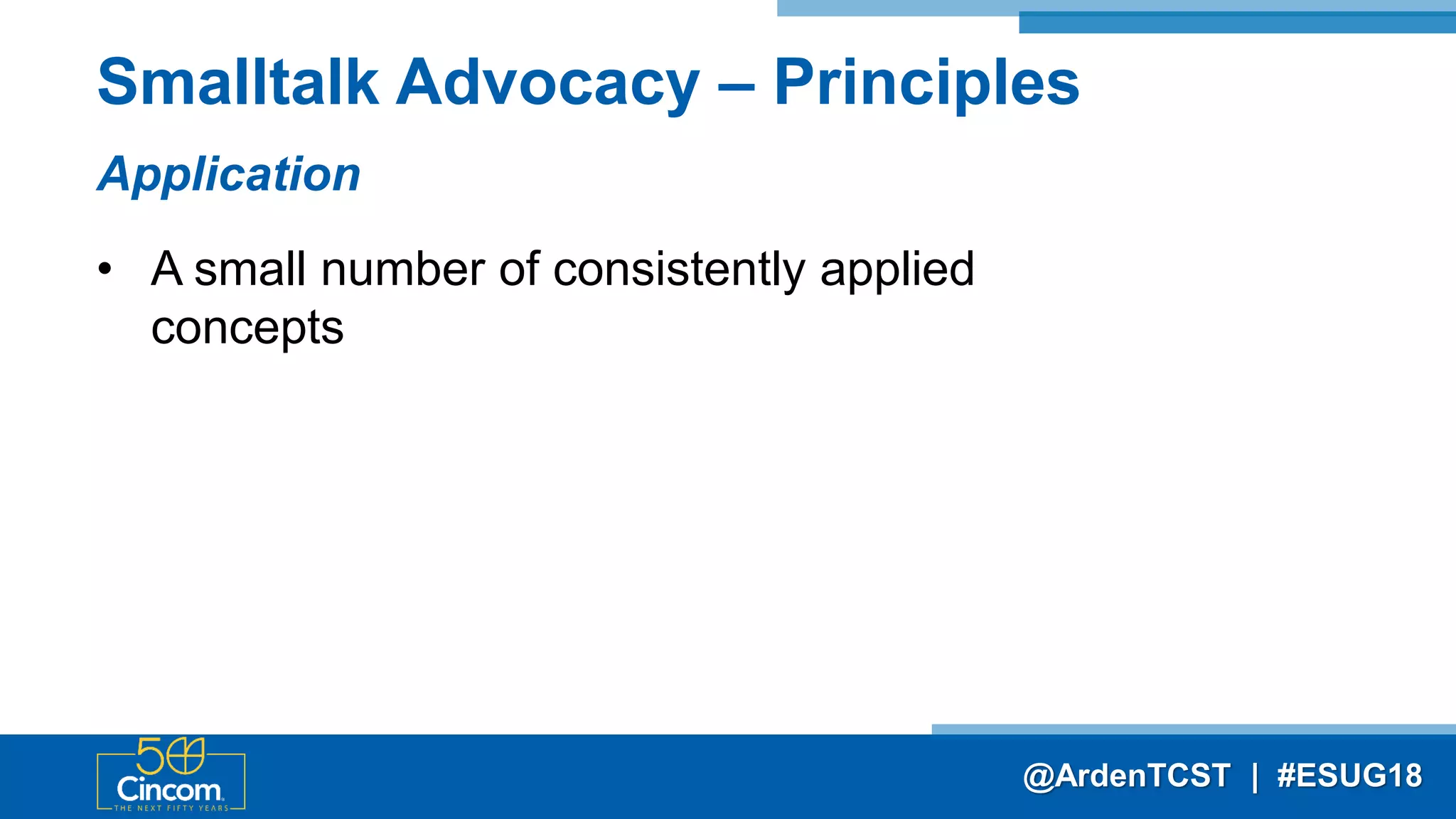 Smalltalk Advocacy – Principles

Application

• A small number of consistently applied concepts

50
Cincom
THE NEXT FIFTY YEARS

@ArdenTCST | #ESUG18